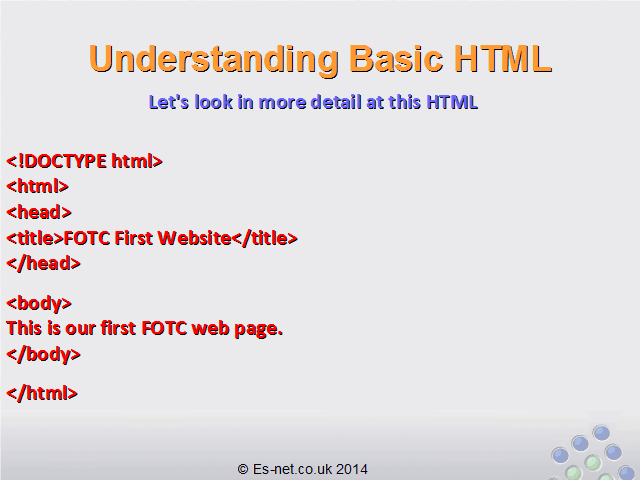 Understanding Basic HTML

Let's look in more detail at this HTML

<!DOCTYPE html>
<html>
<head>
<title>FOTC First Website</title>
</head>

<body>
This is our first FOTC web page.
</body>

</html>

© Es-net.co.uk 2014